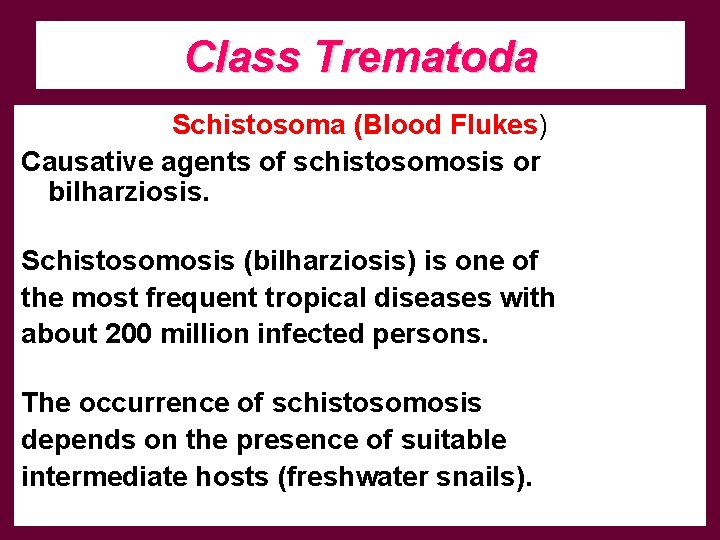 Class Trematoda

Schistosoma (Blood Flukes)

Causative agents of schistosomosis or bilharziosis.

Schistosomosis (bilharziosis) is one of the most frequent tropical diseases with about 200 million infected persons.

The occurrence of schistosomosis depends on the presence of suitable intermediate hosts (freshwater snails).